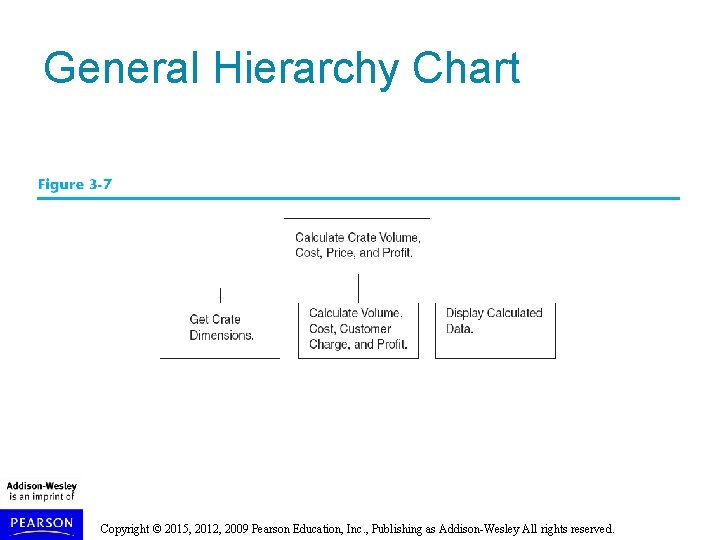 General Hierarchy Chart

Figure 3-7

Calculate Crate Volume, Cost, Price, and Profit.

Get Crate Dimensions.

Calculate Volume, Cost, Customer Charge, and Profit.

Display Calculated Data.

Addison-Wesley is an imprint of

PEARSON

Copyright © 2015, 2012, 2009 Pearson Education, Inc., Publishing as Addison-Wesley All rights reserved.